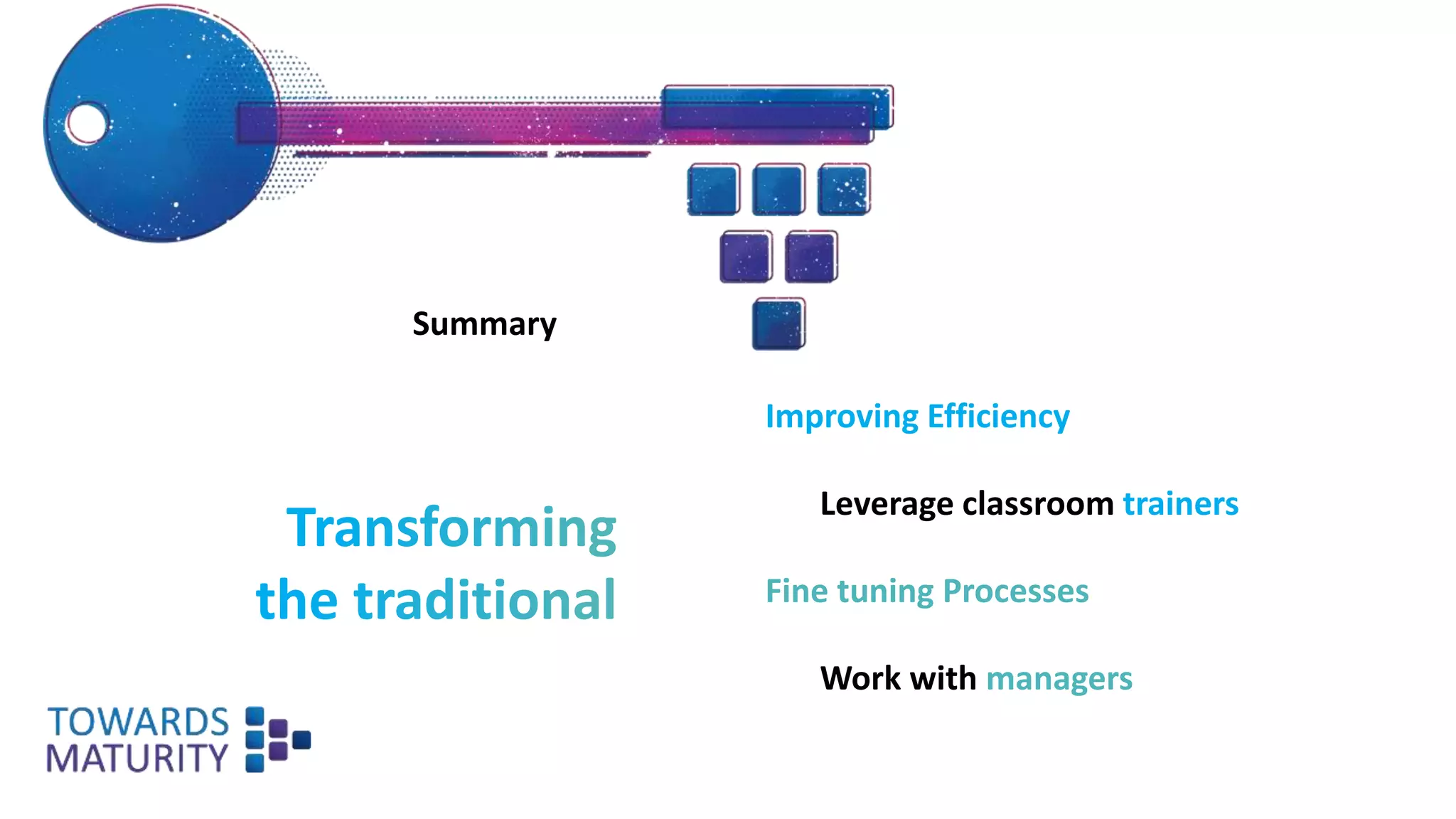 Summary

Transforming the traditional

Improving Efficiency

Leverage classroom trainers

Fine tuning Processes

Work with managers

TOWARDS MATURITY